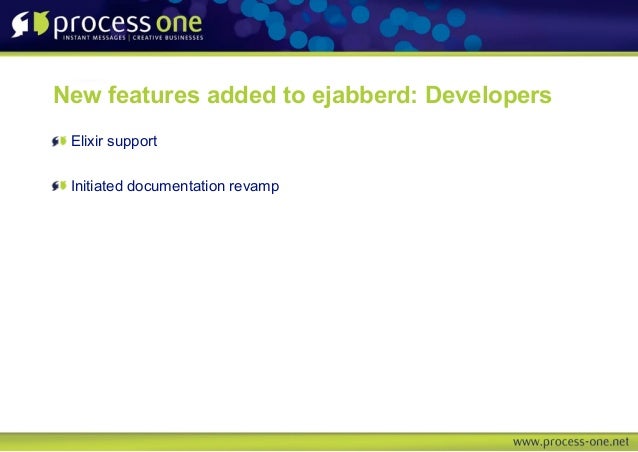 process one
INSTANT MESSAGES | CREATIVE BUSINESSES

New features added to ejabberd: Developers

Elixir support

Initiated documentation revamp

www.process-one.net